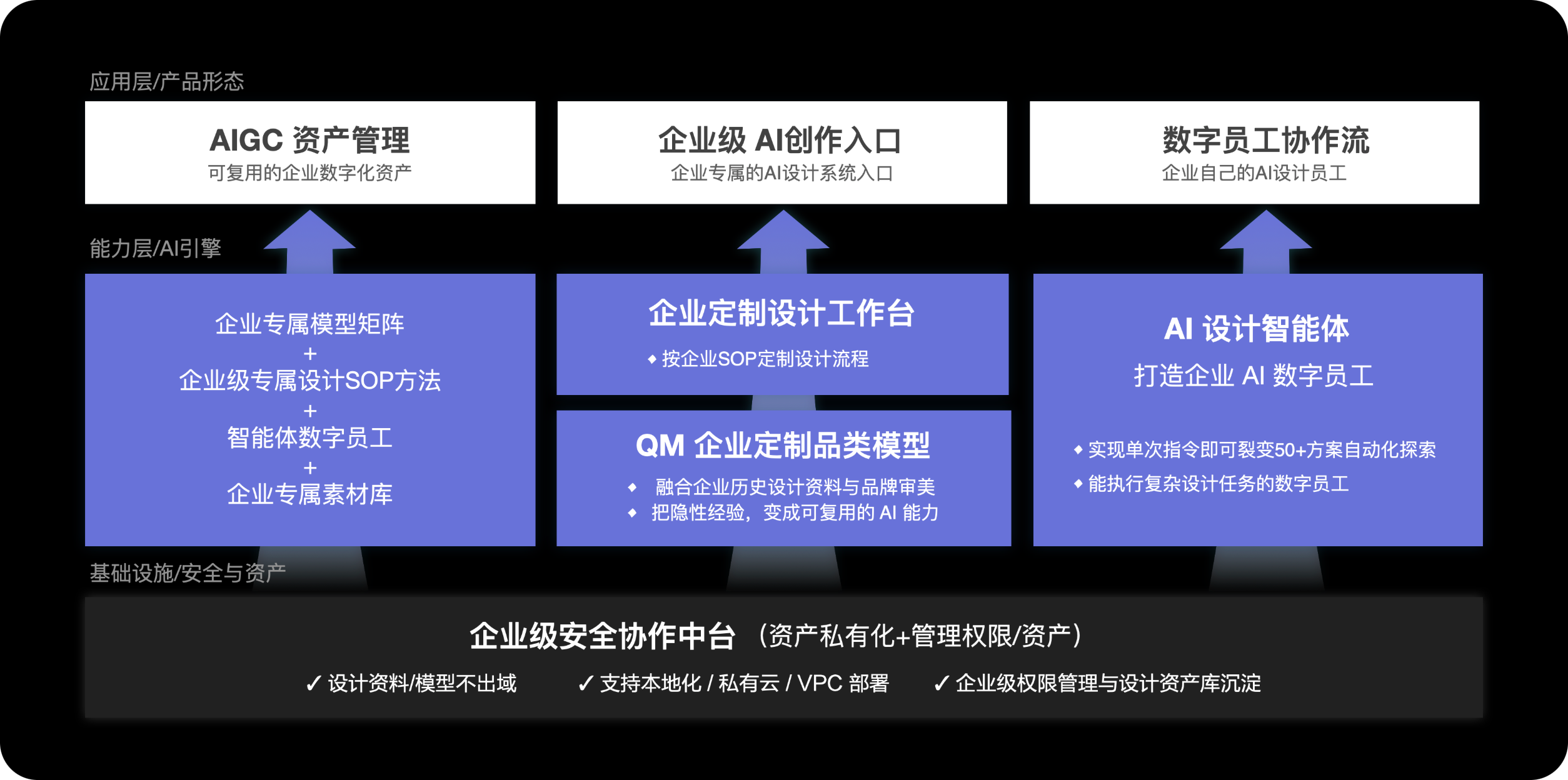 应用层/产品形态

AIGC 资产管理
可复用的企业数字化资产

企业级 AI创作入口
企业专属的AI设计系统入口

数字员工协作流
企业自己的AI设计员工

能力层/AI引擎

企业专属模型矩阵
+
企业级专属设计SOP方法
+
智能体数字员工
+
企业专属素材库

企业定制设计工作台
◆ 按企业SOP定制设计流程

QM 企业定制品类模型
◆ 融合企业历史设计资料与品牌审美
◆ 把隐性经验，变成可复用的 AI 能力

AI 设计智能体
打造企业 AI 数字员工

◆ 实现单次指令即可裂变50+方案自动化探索
◆ 能执行复杂设计任务的数字员工

基础设施/安全与资产

企业级安全协作中台 （资产私有化+管理权限/资产）
✓ 设计资料/模型不出域 ✓ 支持本地化 / 私有云 / VPC 部署 ✓ 企业级权限管理与设计资产库沉淀